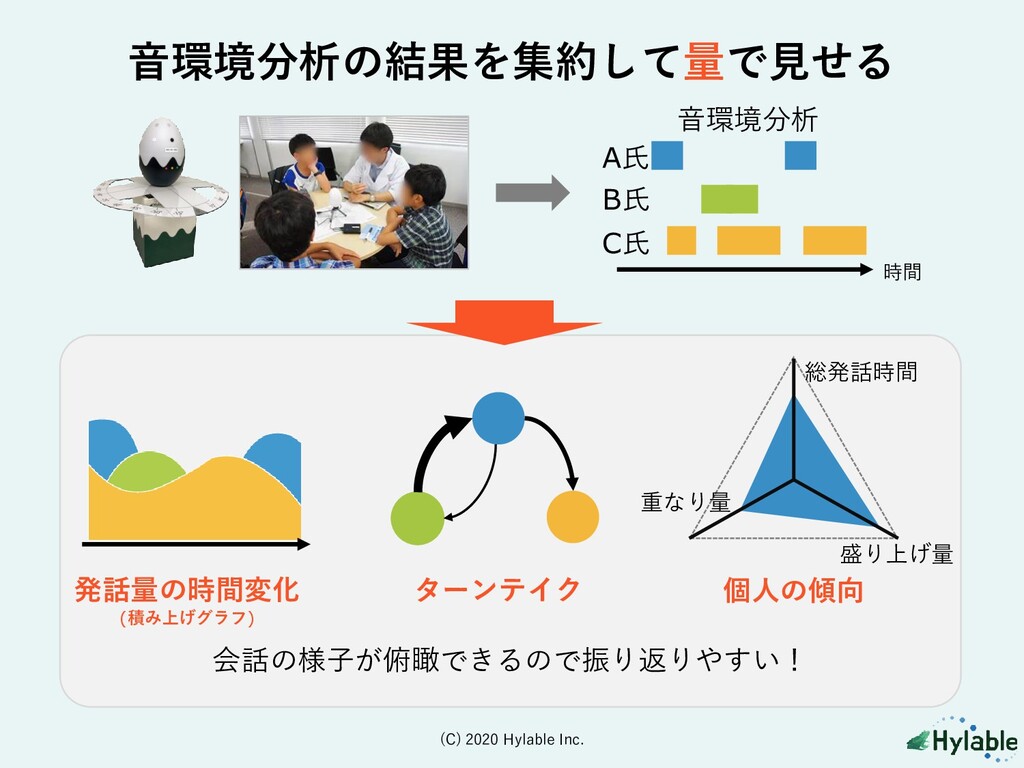 音環境分析の結果を集約して量で見せる

音環境分析
A氏
B氏
C氏
時間

総発話時間
重なり量
盛り上げ量

発話量の時間変化
(積み上げグラフ)

ターンテイク

個人の傾向

会話の様子が俯瞰できるので振り返りやすい！

(C) 2020 Hylable Inc.

Hylable